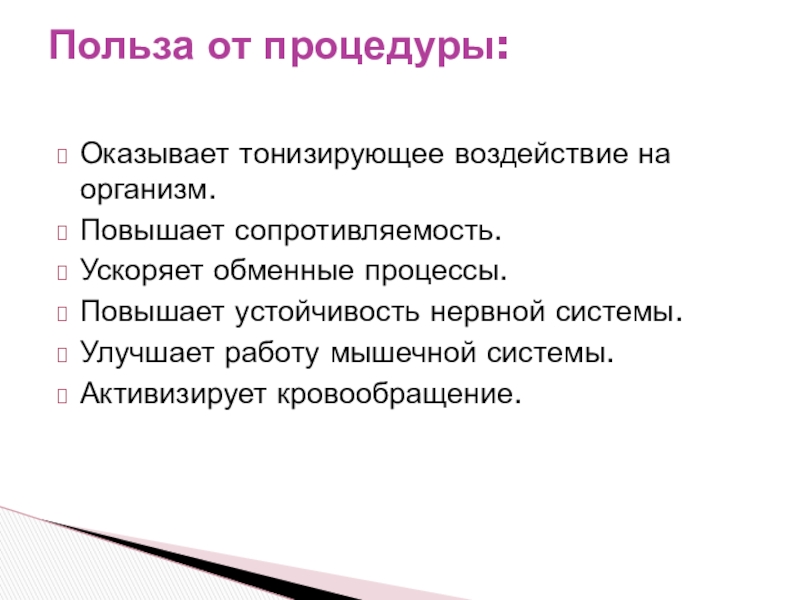 Польза от процедуры:

Оказывает тонизирующее воздействие на организм.
Повышает сопротивляемость.
Ускоряет обменные процессы.
Повышает устойчивость нервной системы.
Улучшает работу мышечной системы.
Активизирует кровообращение.